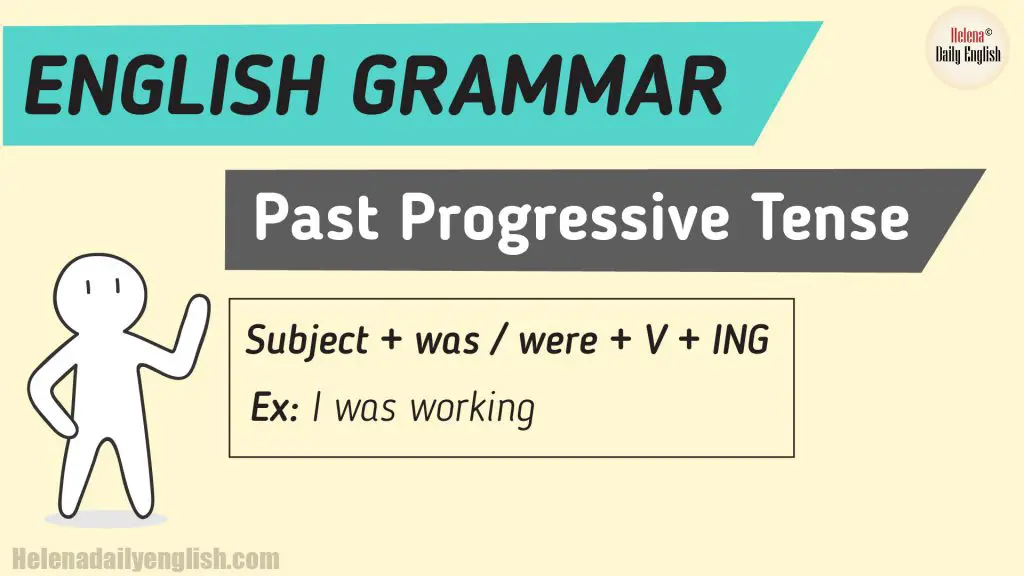 ENGLISH GRAMMAR

Helena©
Daily English

Past Progressive Tense

Subject + was / were + V + ING

Ex: I was working

Helenadailyenglish.com